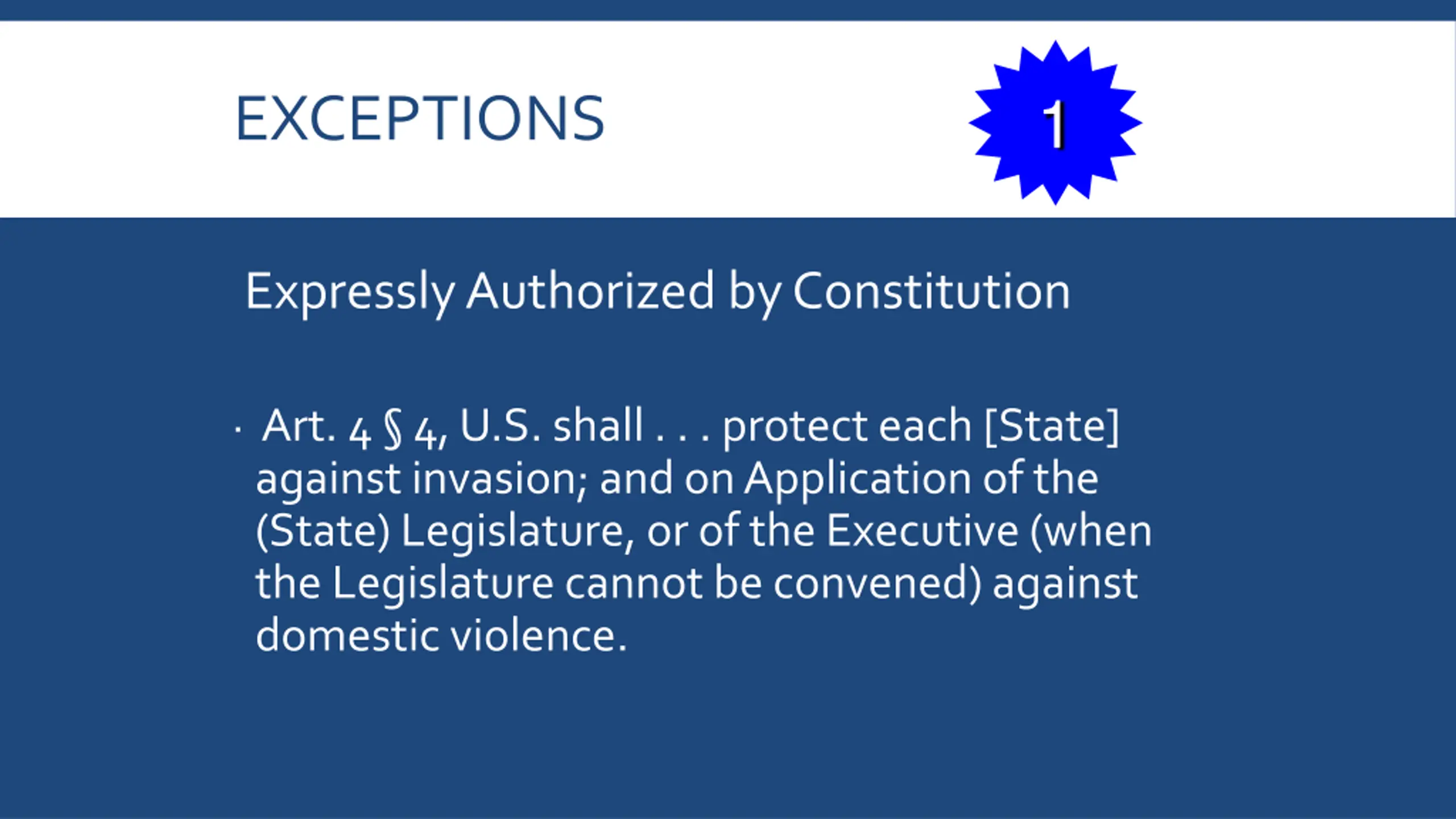 EXCEPTIONS

1

Expressly Authorized by Constitution

· Art. 4 § 4, U.S. shall . . . protect each [State] against invasion; and on Application of the (State) Legislature, or of the Executive (when the Legislature cannot be convened) against domestic violence.